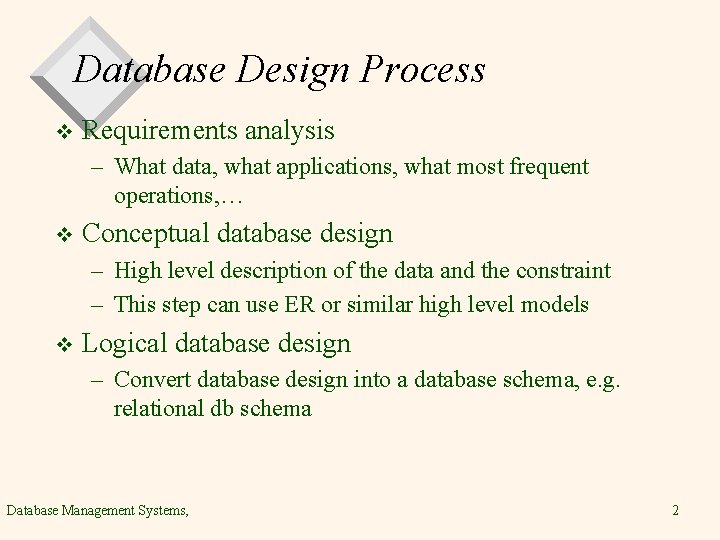 Database Design Process

❖ Requirements analysis
– What data, what applications, what most frequent operations,…

❖ Conceptual database design
– High level description of the data and the constraint
– This step can use ER or similar high level models

❖ Logical database design
– Convert database design into a database schema, e.g. relational db schema

Database Management Systems,

2